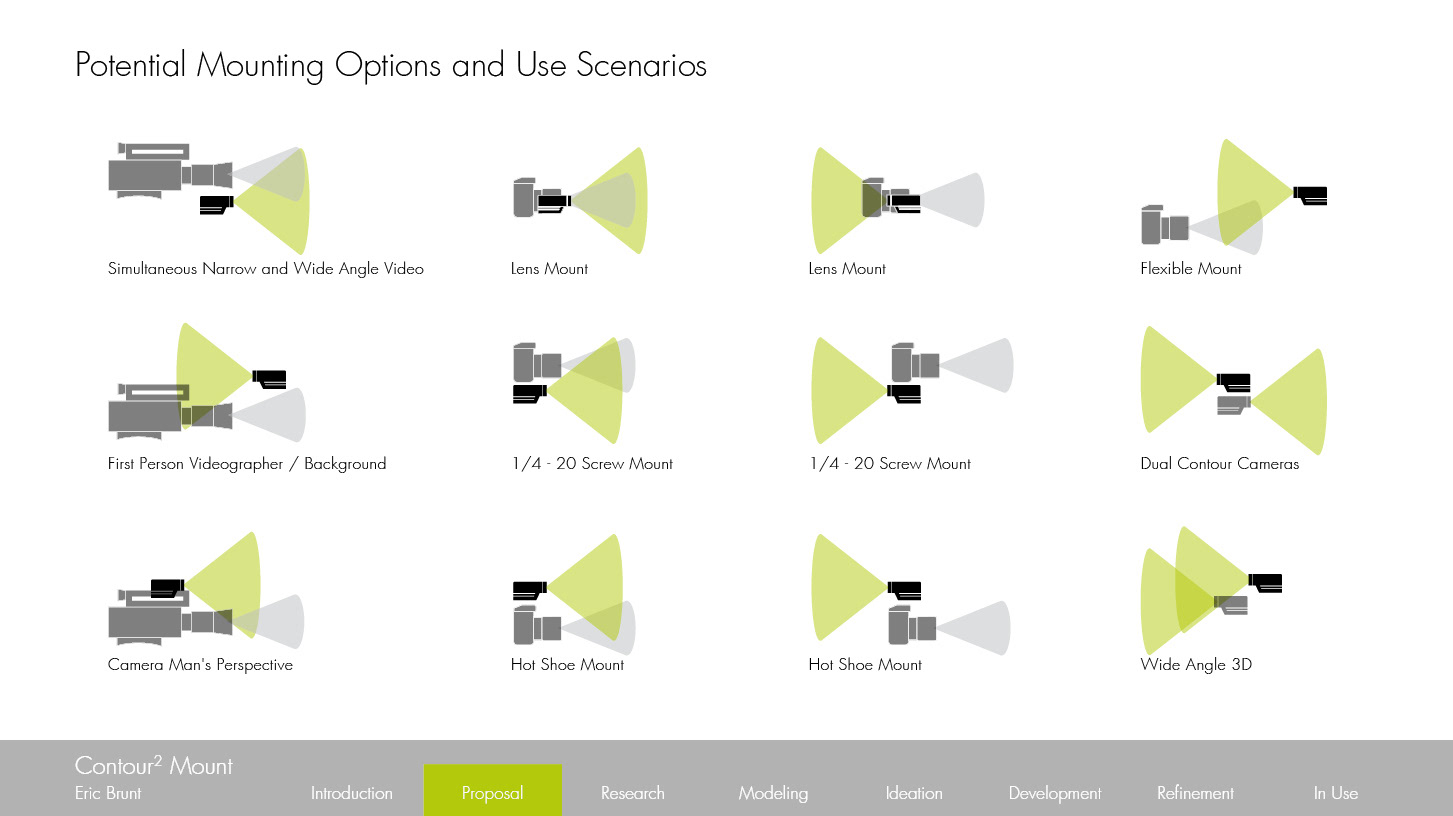 Potential Mounting Options and Use Scenarios

Simultaneous Narrow and Wide Angle Video

Lens Mount

Lens Mount

Flexible Mount

First Person Videographer / Background

1/4 - 20 Screw Mount

1/4 - 20 Screw Mount

Dual Contour Cameras

Camera Man's Perspective

Hot Shoe Mount

Hot Shoe Mount

Wide Angle 3D

Contour$^2$ Mount
Eric Brunt

Introduction
Proposal
Research
Modeling
Ideation
Development
Refinement
In Use